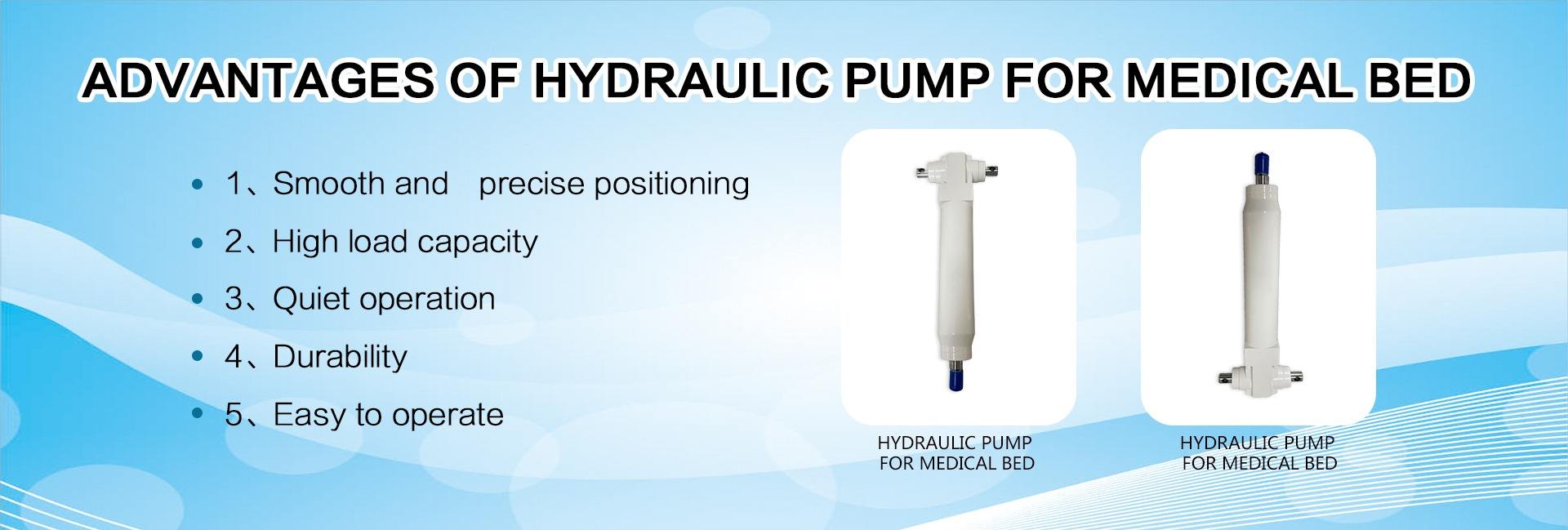 ADVANTAGES OF HYDRAULIC PUMP FOR MEDICAL BED

• 1、Smooth and precise positioning
• 2、High load capacity
• 3、Quiet operation
• 4、Durability
• 5、Easy to operate

HYDRAULIC PUMP FOR MEDICAL BED

HYDRAULIC PUMP FOR MEDICAL BED